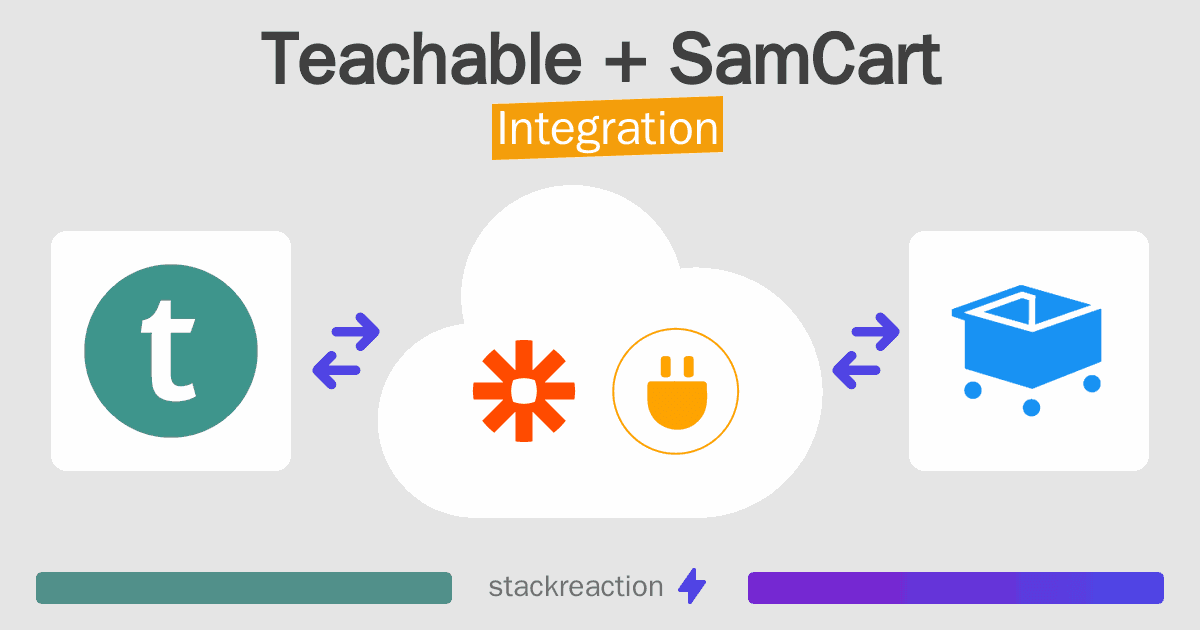 Teachable + SamCart
Integration

t

stackreaction